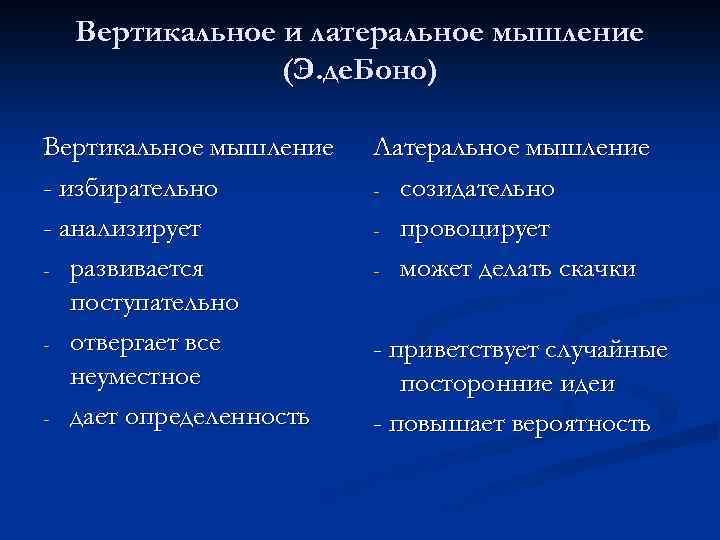 Вертикальное и латеральное мышление (Э.деБоно)

Вертикальное мышление
- избирательно
- анализирует
- развивается поступательно
- отвергает все неуместное
- дает определенность

Латеральное мышление
- созидательно
- провоцирует
- может делать скачки

- приветствует случайные посторонние идеи
- повышает вероятность